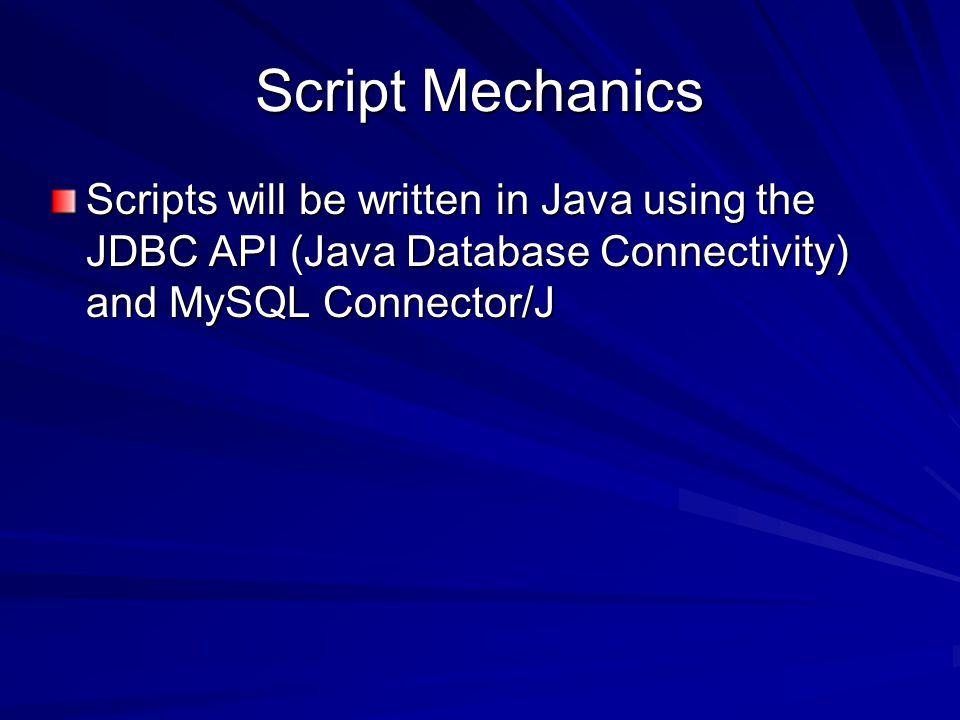 Script Mechanics

Scripts will be written in Java using the JDBC API (Java Database Connectivity) and MySQL Connector/J